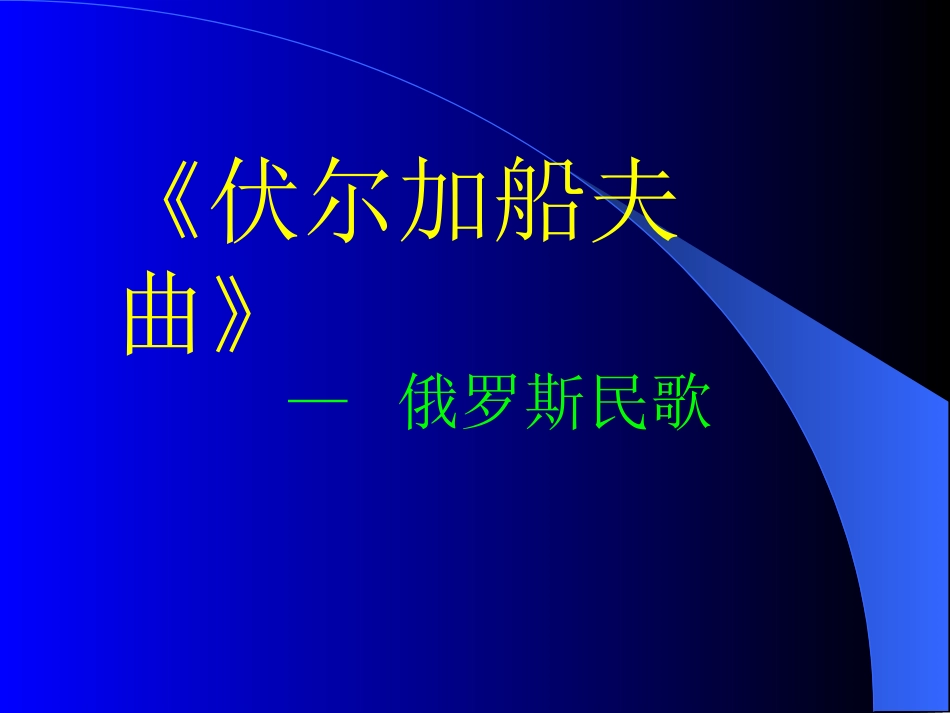 《伏尔加船夫曲》

— 俄罗斯民歌